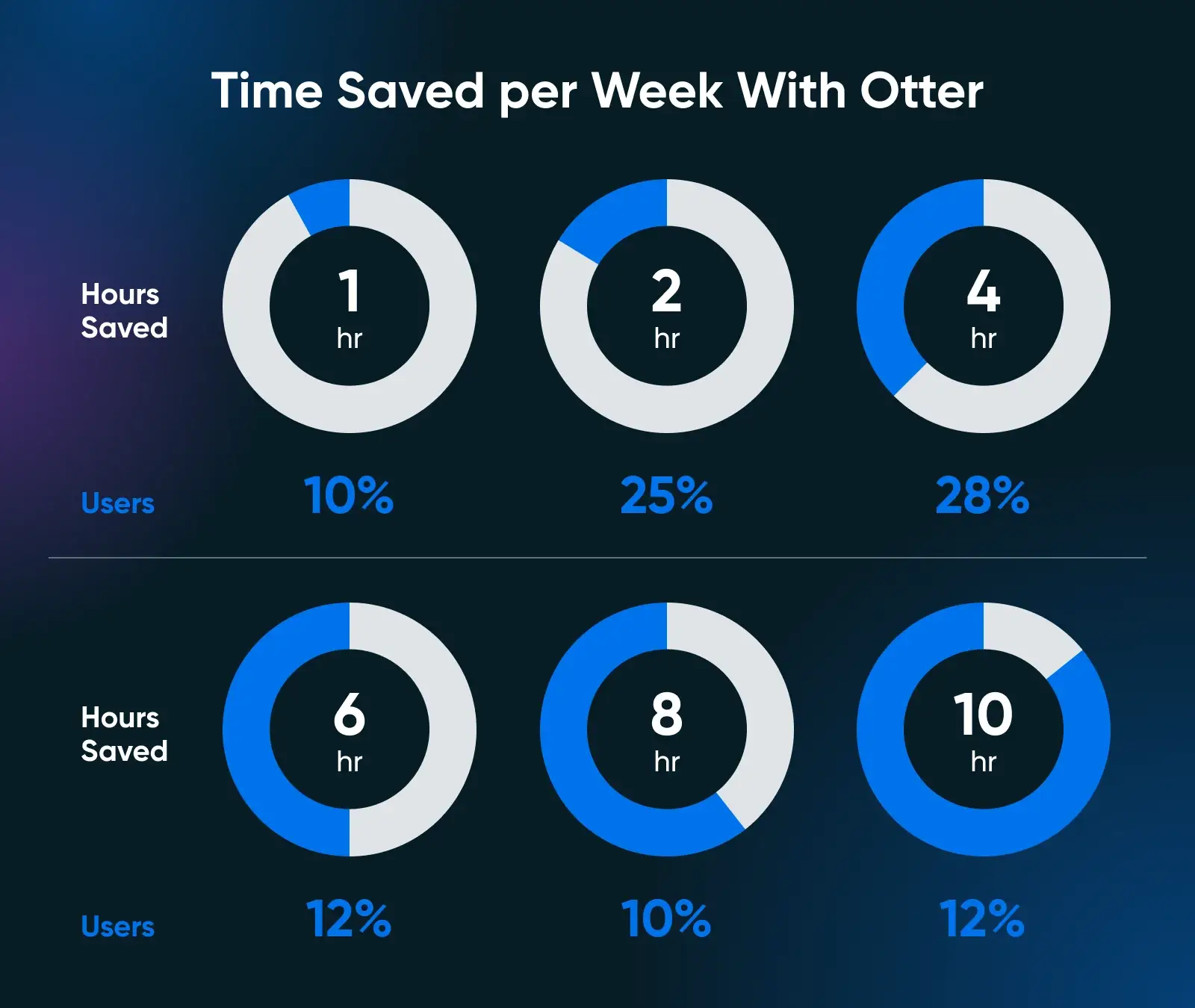 Time Saved per Week With Otter

Hours Saved

1 hr

2 hr

4 hr

Users

10%

25%

28%

Hours Saved

6 hr

8 hr

10 hr

Users

12%

10%

12%